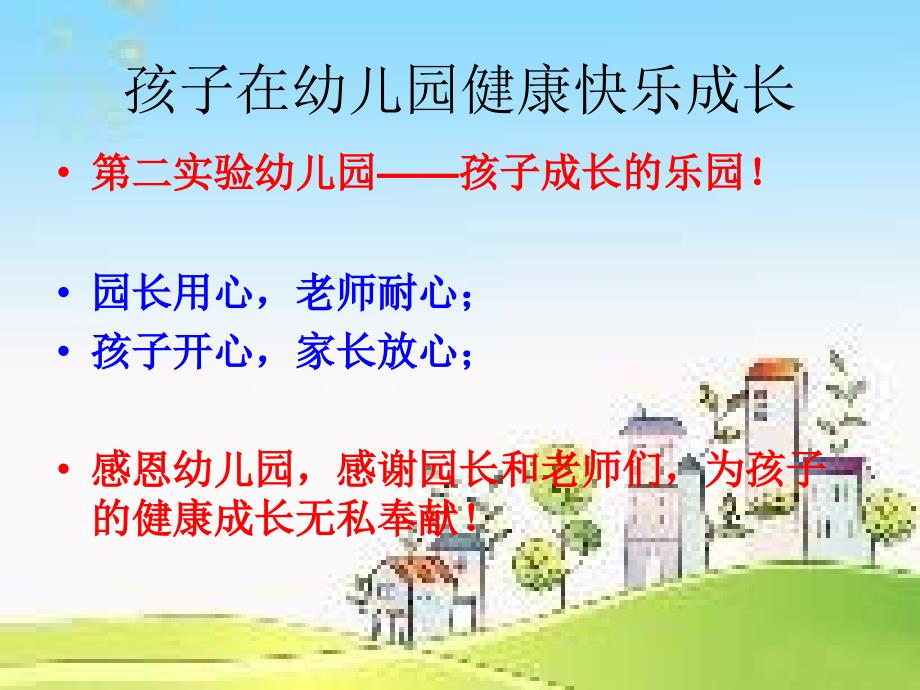 孩子在幼儿园健康快乐成长

• 第二实验幼儿园——孩子成长的乐园！

• 园长用心，老师耐心；
• 孩子开心，家长放心；

• 感恩幼儿园，感谢园长和老师们，为孩子的健康成长无私奉献！